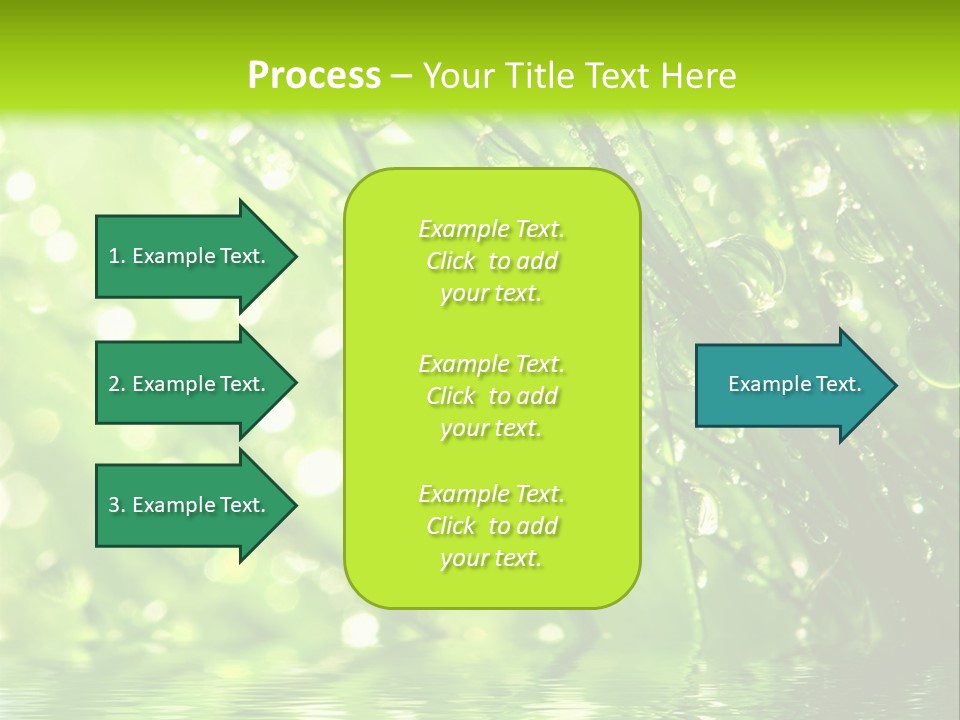 Process – Your Title Text Here

1. Example Text.

2. Example Text.

3. Example Text.

Example Text. Click to add your text.

Example Text. Click to add your text.

Example Text. Click to add your text.

Example Text.